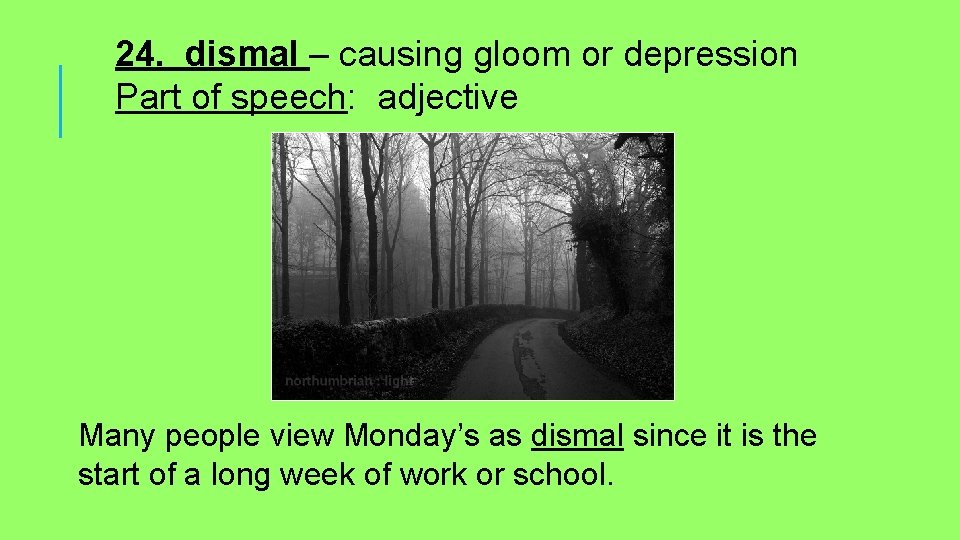 24. dismal – causing gloom or depression
Part of speech: adjective

northumbrian : light

Many people view Monday's as dismal since it is the start of a long week of work or school.